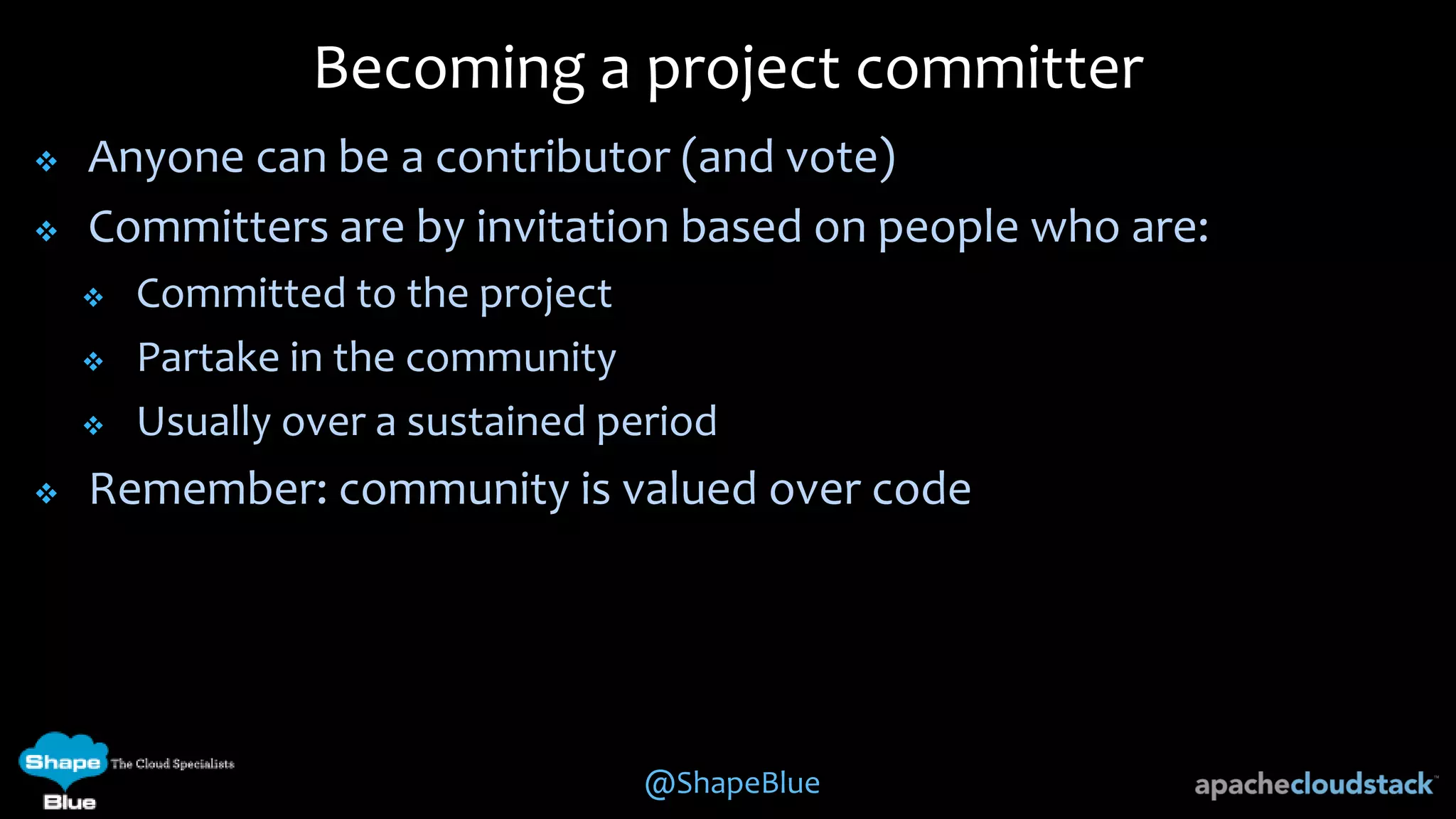 Becoming a project committer

❖ Anyone can be a contributor (and vote)
❖ Committers are by invitation based on people who are:
❖ Committed to the project
❖ Partake in the community
❖ Usually over a sustained period
❖ Remember: community is valued over code

Shape Blue The Cloud Specialists

@ShapeBlue

apachecloudstack™